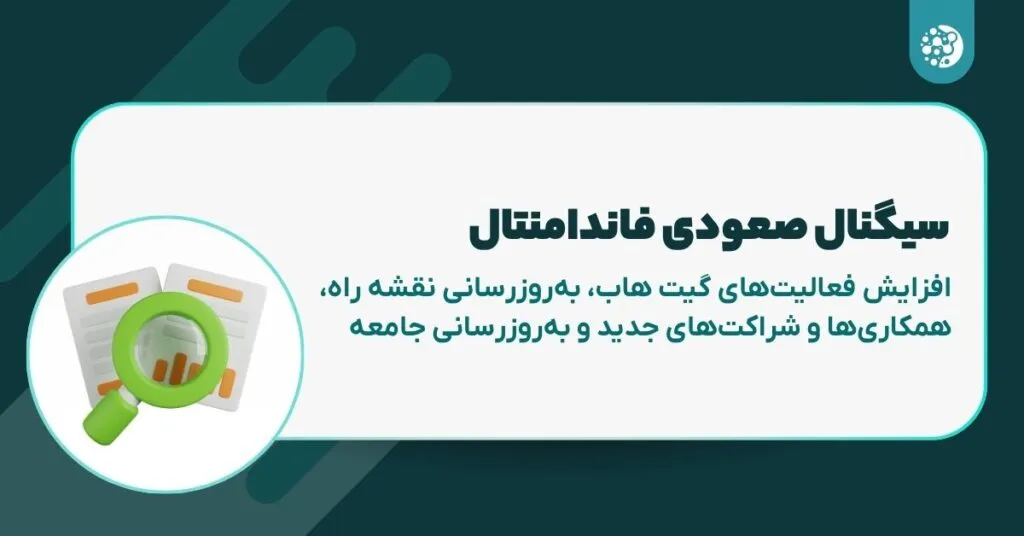 سیگنال صعودی فاندامنتال

افزایش فعالیت‌های گیت هاب، به‌روزرسانی نقشه راه، همکاری‌ها و شراکت‌های جدید و به‌روزرسانی جامعه